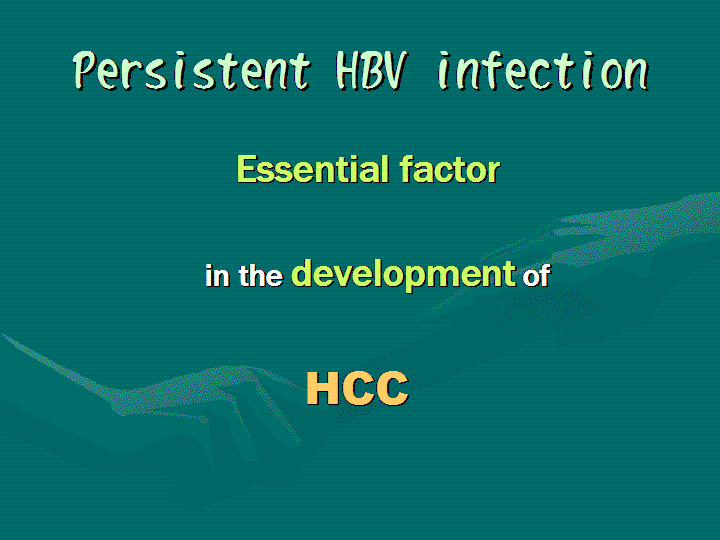 Persistent HBV infection

Essential factor

in the development of

HCC